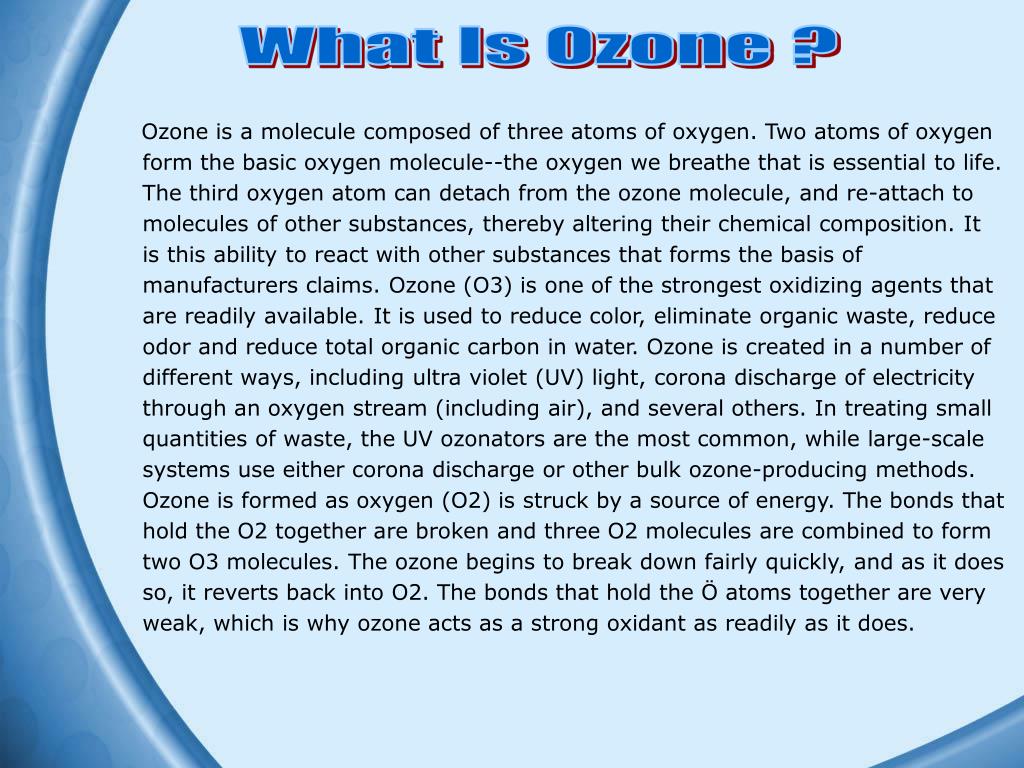 What Is Ozone ?

Ozone is a molecule composed of three atoms of oxygen. Two atoms of oxygen form the basic oxygen molecule--the oxygen we breathe that is essential to life. The third oxygen atom can detach from the ozone molecule, and re-attach to molecules of other substances, thereby altering their chemical composition. It is this ability to react with other substances that forms the basis of manufacturers claims. Ozone (O3) is one of the strongest oxidizing agents that are readily available. It is used to reduce color, eliminate organic waste, reduce odor and reduce total organic carbon in water. Ozone is created in a number of different ways, including ultra violet (UV) light, corona discharge of electricity through an oxygen stream (including air), and several others. In treating small quantities of waste, the UV ozonators are the most common, while large-scale systems use either corona discharge or other bulk ozone-producing methods. Ozone is formed as oxygen (O2) is struck by a source of energy. The bonds that hold the O2 together are broken and three O2 molecules are combined to form two O3 molecules. The ozone begins to break down fairly quickly, and as it does so, it reverts back into O2. The bonds that hold the Ö atoms together are very weak, which is why ozone acts as a strong oxidant as readily as it does.